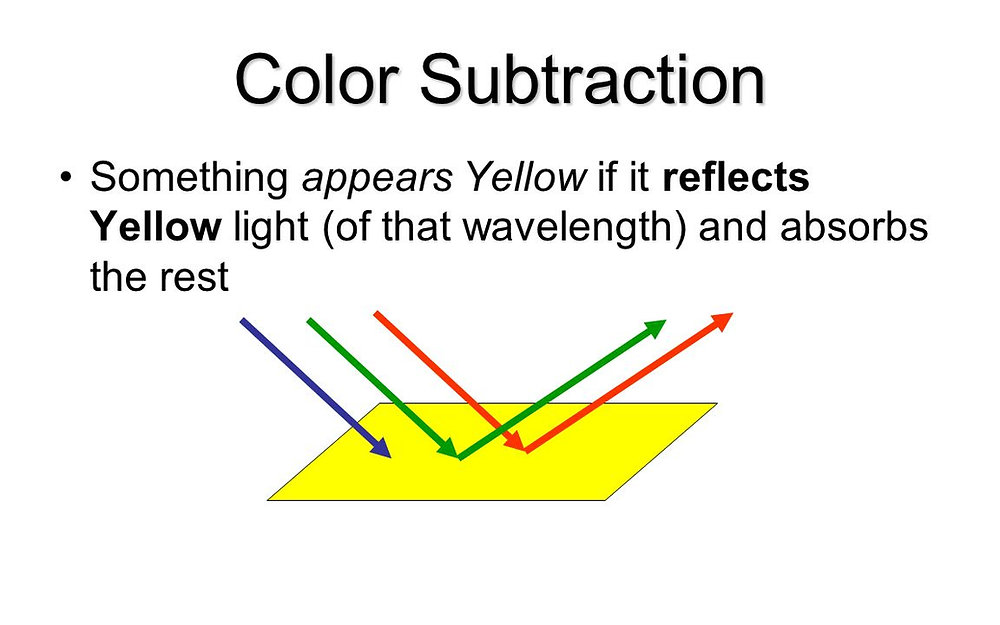 Color Subtraction

• Something appears Yellow if it reflects Yellow light (of that wavelength) and absorbs the rest